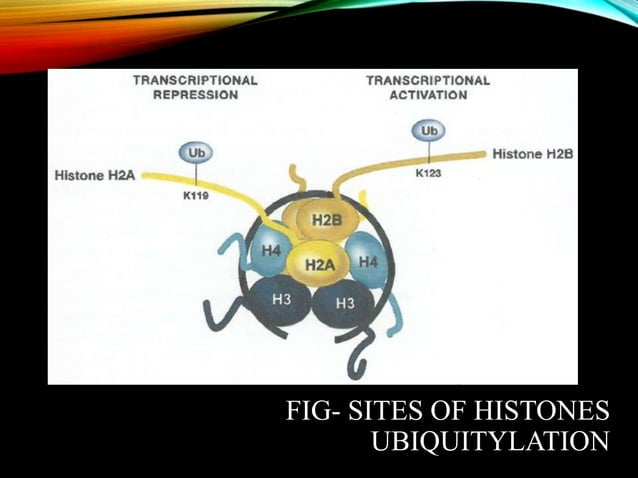 TRANSCRIPTIONAL REPRESSION

TRANSCRIPTIONAL ACTIVATION

Ub

Histone H2A

K119

Ub

Histone H2B

K123

H2B

H4

H2A

H4

H3

H3

FIG- SITES OF HISTONES UBIQUITYLATION